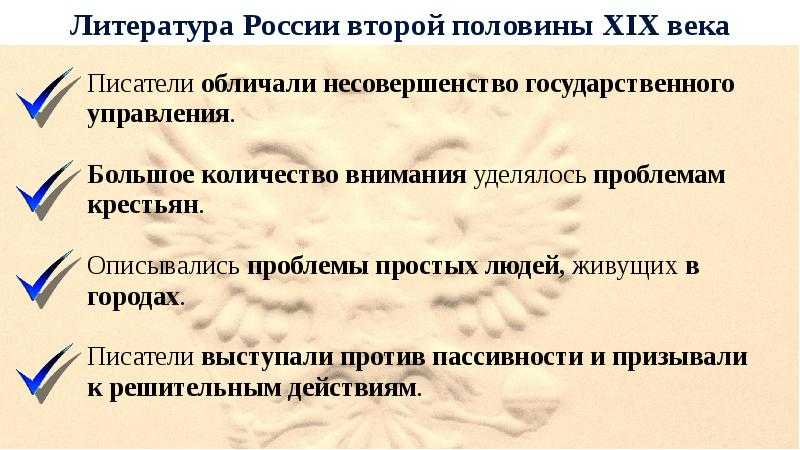 Литература России второй половины XIX века

Писатели обличали несовершенство государственного управления.

Большое количество внимания уделялось проблемам крестьян.

Описывались проблемы простых людей, живущих в городах.

Писатели выступали против пассивности и призывали к решительным действиям.